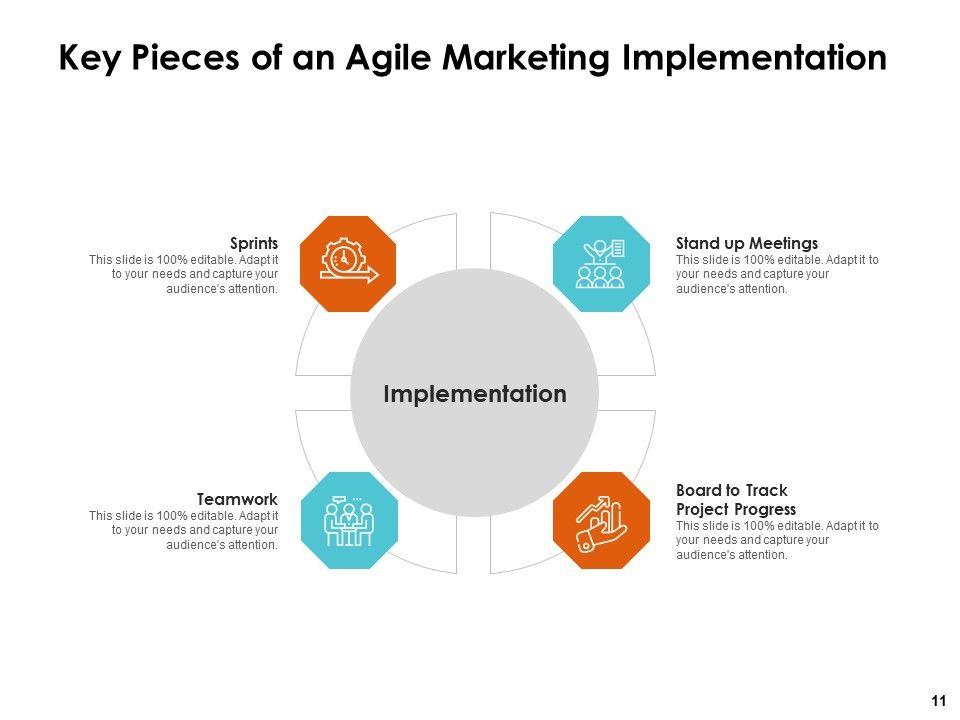 Key Pieces of an Agile Marketing Implementation

Sprints
This slide is 100% editable. Adapt it to your needs and capture your audience's attention.

Stand up Meetings
This slide is 100% editable. Adapt it to your needs and capture your audience's attention.

Implementation

Teamwork
This slide is 100% editable. Adapt it to your needs and capture your audience's attention.

Board to Track Project Progress
This slide is 100% editable. Adapt it to your needs and capture your audience's attention.

11